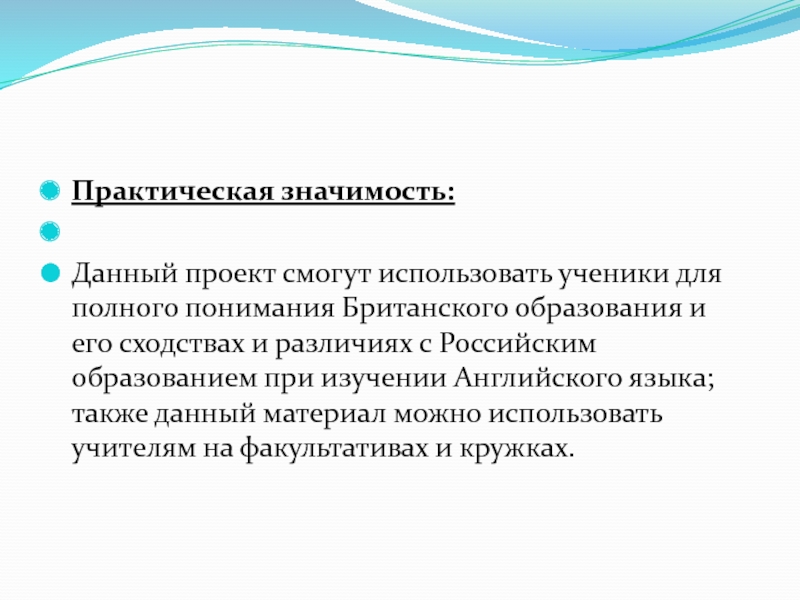 Практическая значимость:

Данный проект смогут использовать ученики для полного понимания Британского образования и его сходствах и различиях с Российским образованием при изучении Английского языка; также данный материал можно использовать учителям на факультативах и кружках.